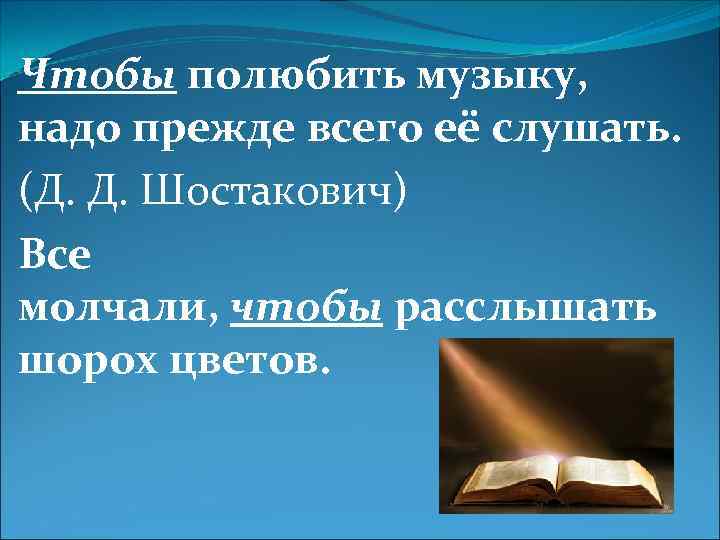 Чтобы полюбить музыку, надо прежде всего её слушать.

(Д. Д. Шостакович)

Все молчали, чтобы расслышать шорох цветов.